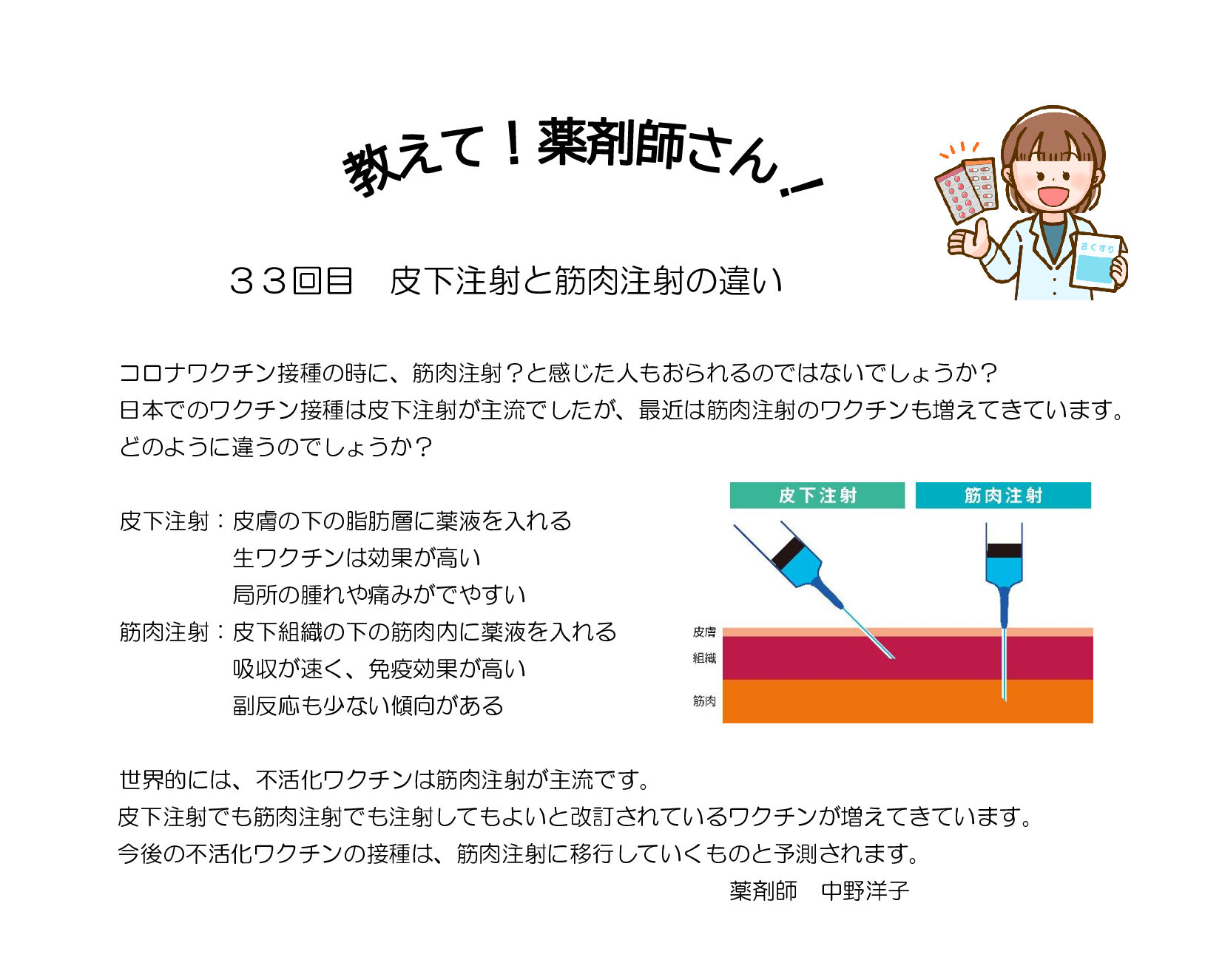 教えて！薬剤師さん！

おくすり

３３回目　皮下注射と筋肉注射の違い

コロナワクチン接種の時に、筋肉注射？と感じた人もおられるのではないでしょうか？
日本でのワクチン接種は皮下注射が主流でしたが、最近は筋肉注射のワクチンも増えてきています。
どのように違うのでしょうか？

皮下注射：皮膚の下の脂肪層に薬液を入れる
生ワクチンは効果が高い
局所の腫れや痛みがでやすい
筋肉注射：皮下組織の下の筋肉内に薬液を入れる
吸収が速く、免疫効果が高い
副反応も少ない傾向がある

皮下注射
筋肉注射
皮膚
組織
筋肉

世界的には、不活化ワクチンは筋肉注射が主流です。
皮下注射でも筋肉注射でも注射してもよいと改訂されているワクチンが増えてきています。
今後の不活化ワクチンの接種は、筋肉注射に移行していくものと予測されます。
薬剤師　中野洋子